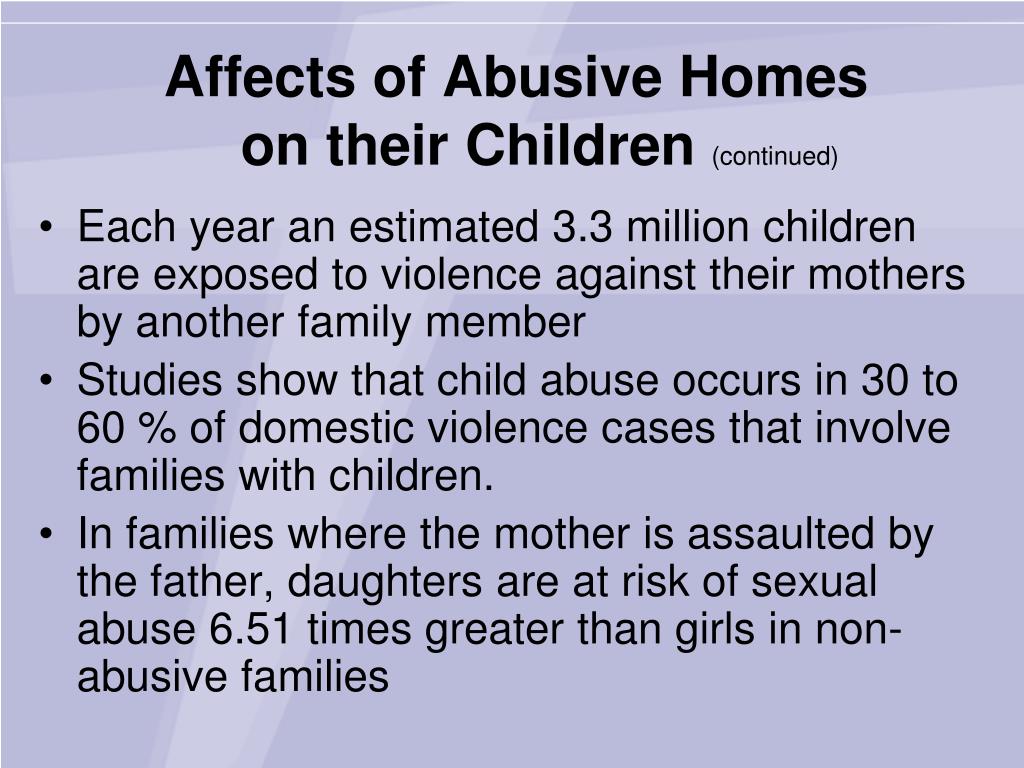 Affects of Abusive Homes on their Children (continued)

• Each year an estimated 3.3 million children are exposed to violence against their mothers by another family member
• Studies show that child abuse occurs in 30 to 60 % of domestic violence cases that involve families with children.
• In families where the mother is assaulted by the father, daughters are at risk of sexual abuse 6.51 times greater than girls in non-abusive families